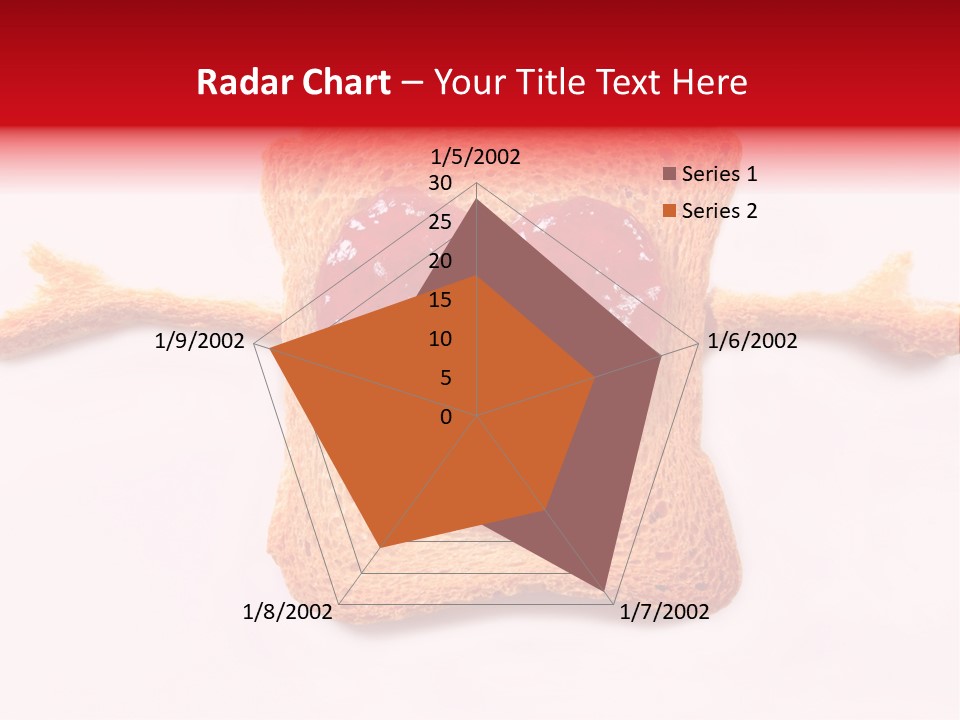 Radar Chart – Your Title Text Here

1/5/2002
30
25
20
15
10
5
0
1/6/2002
1/7/2002
1/8/2002
1/9/2002

Series 1
Series 2